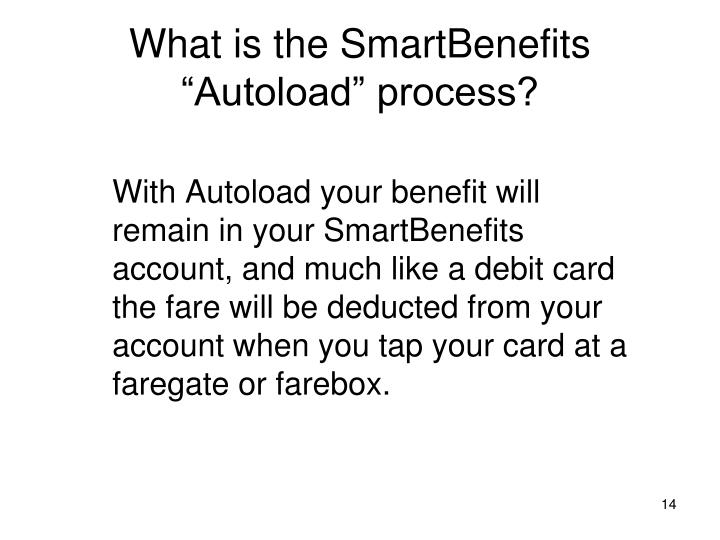 What is the SmartBenefits “Autoload” process?

With Autoload your benefit will remain in your SmartBenefits account, and much like a debit card the fare will be deducted from your account when you tap your card at a faregate or farebox.

14